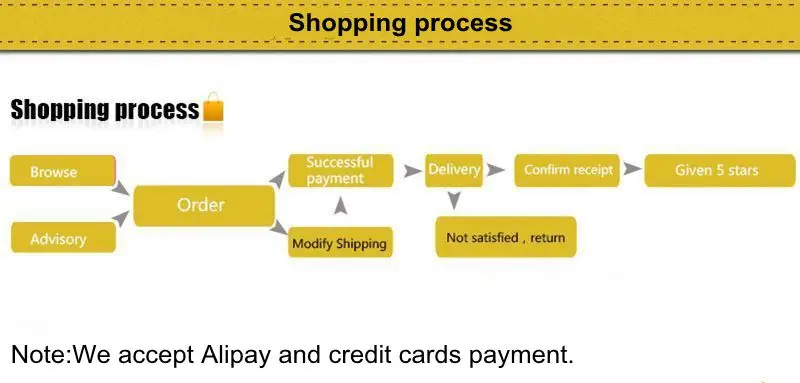 Shopping process

Shopping process

Browse

Advisory

Order

Successful payment

Modify Shipping

Delivery

Not satisfied , return

Confirm receipt

Given 5 stars

Note:We accept Alipay and credit cards payment.